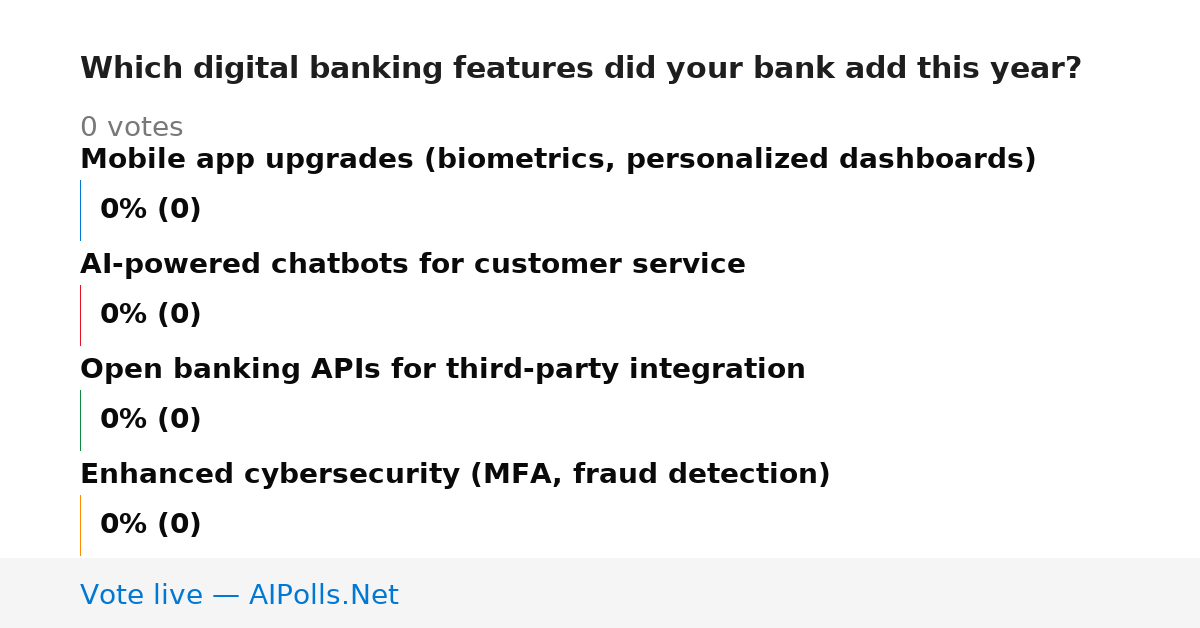 Which digital banking features did your bank add this year?

0 votes

Mobile app upgrades (biometrics, personalized dashboards)

0% (0)

AI-powered chatbots for customer service

0% (0)

Open banking APIs for third-party integration

0% (0)

Enhanced cybersecurity (MFA, fraud detection)

0% (0)

Vote live — AIPolls.Net